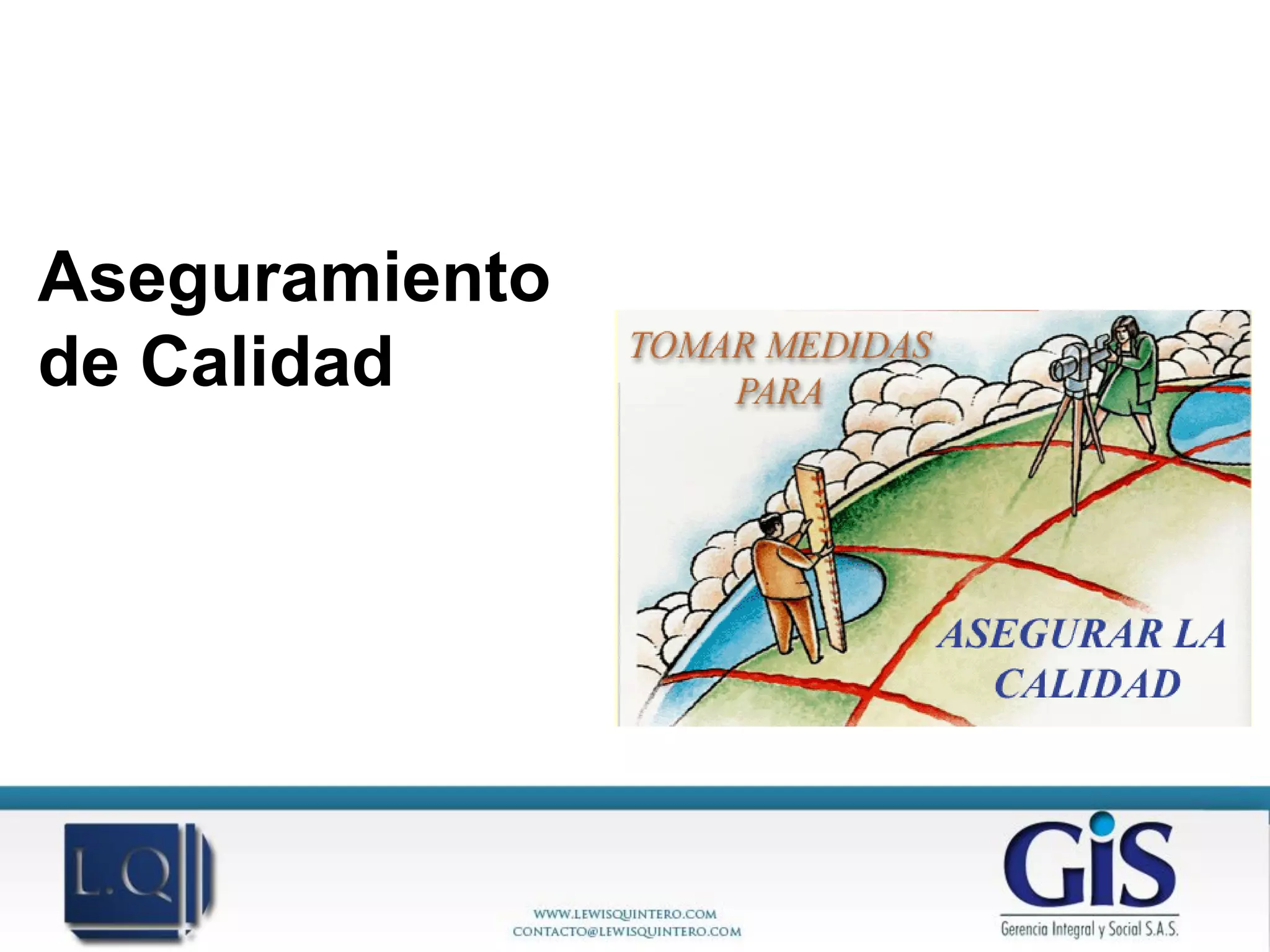 Aseguramiento de Calidad

TOMAR MEDIDAS PARA

ASEGURAR LA CALIDAD

L.Q

WWW.LEWISQUINTERO.COM
CONTACTO@LEWISQUINTERO.COM

GiS
Gerencia Integral y Social S.A.S.